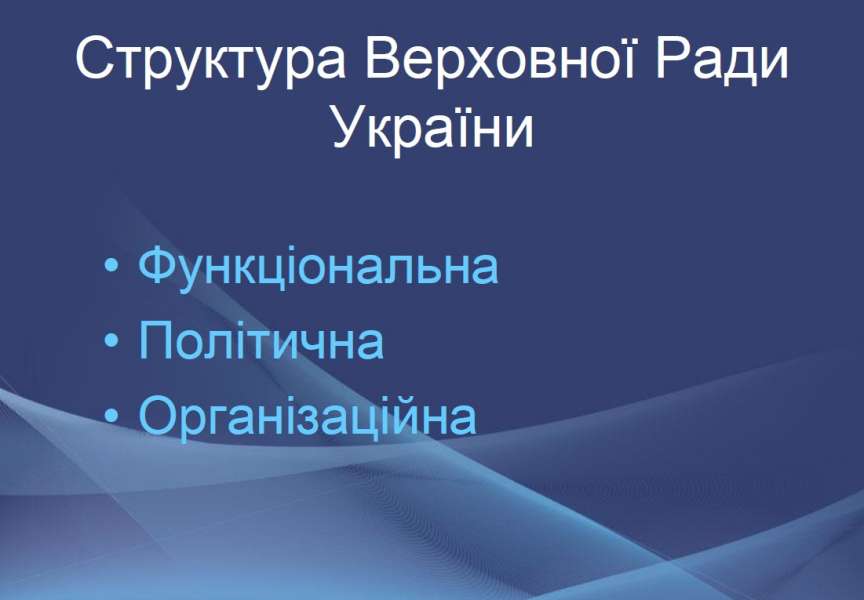 Структура Верховної Ради України

• Функціональна
• Політична
• Організаційна